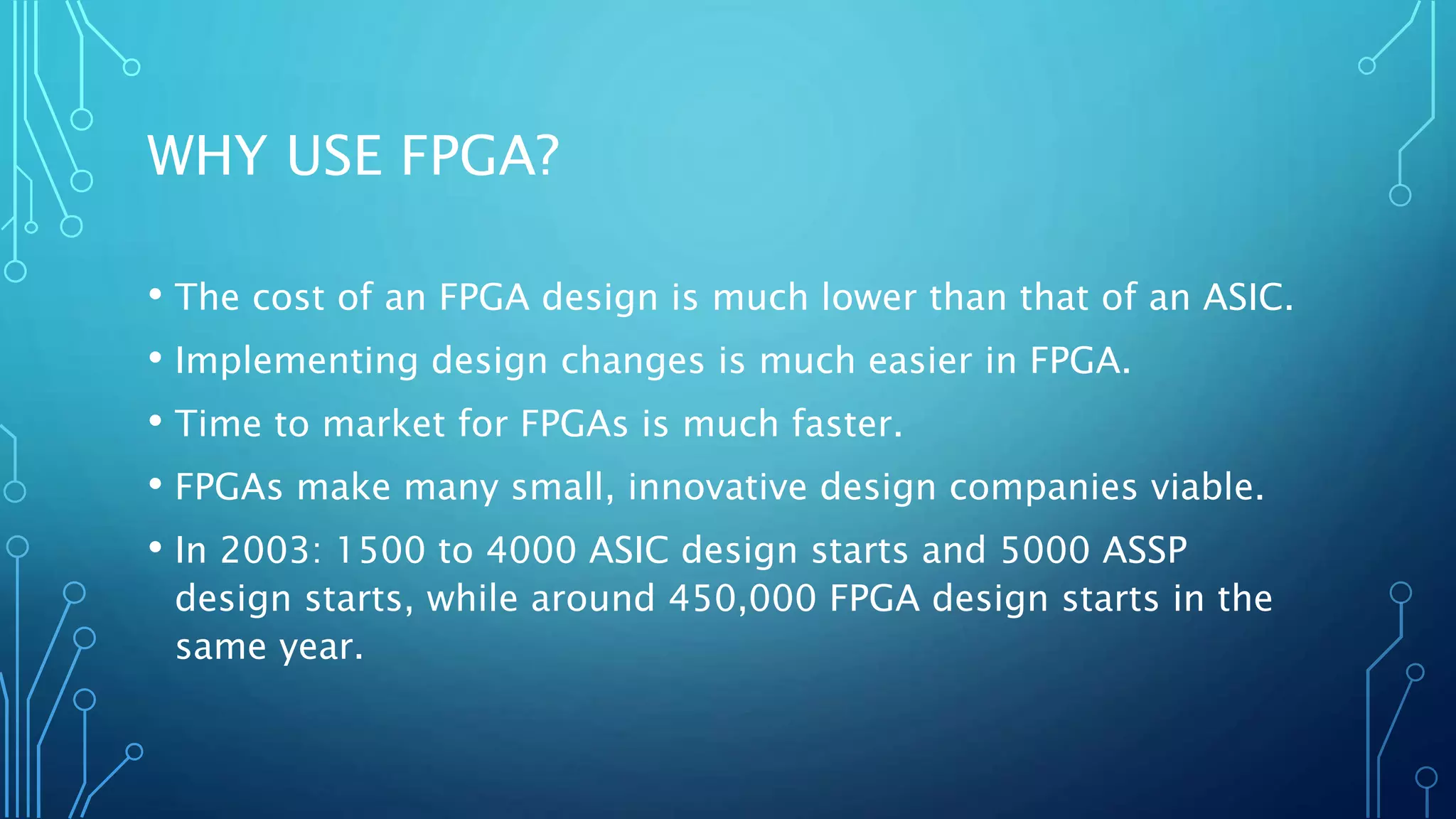 WHY USE FPGA?

• The cost of an FPGA design is much lower than that of an ASIC.
• Implementing design changes is much easier in FPGA.
• Time to market for FPGAs is much faster.
• FPGAs make many small, innovative design companies viable.
• In 2003: 1500 to 4000 ASIC design starts and 5000 ASSP design starts, while around 450,000 FPGA design starts in the same year.